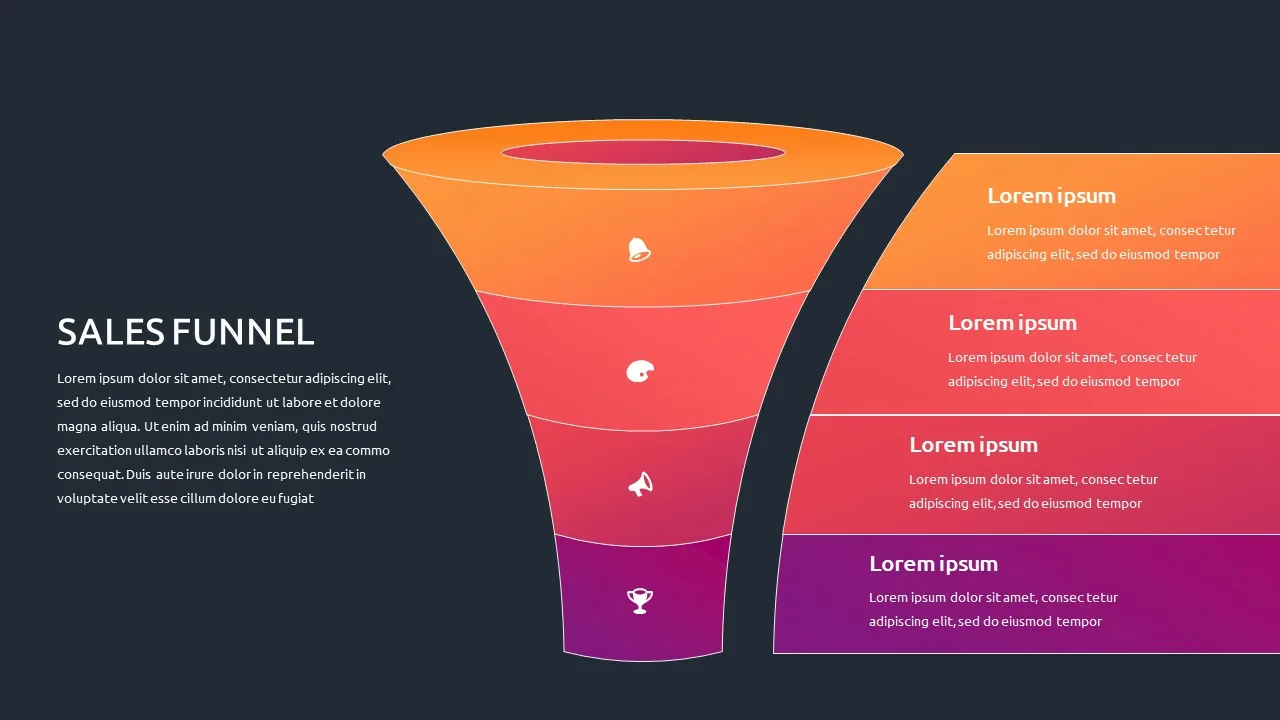 SALES FUNNEL

Lorem ipsum dolor sit amet, consectetur adipiscing elit, sed do eiusmod tempor incididunt ut labore et dolore magna aliqua. Ut enim ad minim veniam, quis nostrud exercitation ullamco laboris nisi ut aliquip ex ea commo consequat. Duis aute irure dolor in reprehenderit in voluptate velit esse cillum dolore eu fugiat

Lorem ipsum

Lorem ipsum dolor sit amet, consec tetur adipiscing elit, sed do eiusmod tempor

Lorem ipsum

Lorem ipsum dolor sit amet, consec tetur adipiscing elit, sed do eiusmod tempor

Lorem ipsum

Lorem ipsum dolor sit amet, consec tetur adipiscing elit, sed do eiusmod tempor

Lorem ipsum

Lorem ipsum dolor sit amet, consec tetur adipiscing elit, sed do eiusmod tempor